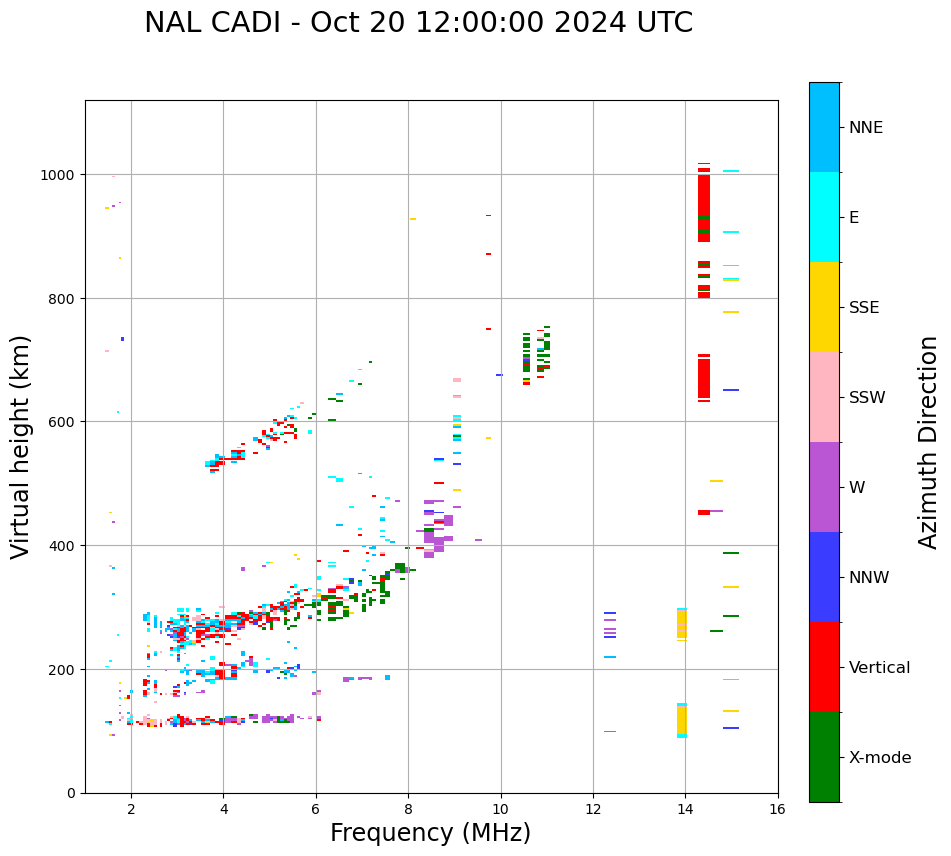 NAL CADI - Oct 20 12:00:00 2024 UTC

Virtual height (km)

1000
800
600
400
200
0

2
4
6
8
10
12
14
16

Frequency (MHz)

NNE
E
SSE
SSW
W
NNW
Vertical
X-mode

Azimuth Direction